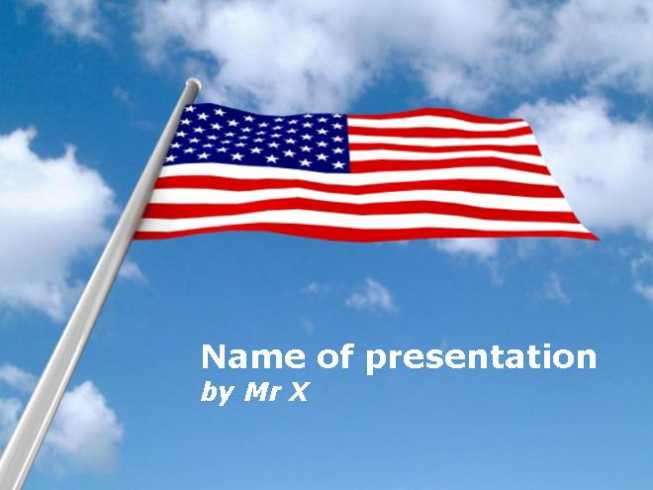 Name of presentation
by Mr X